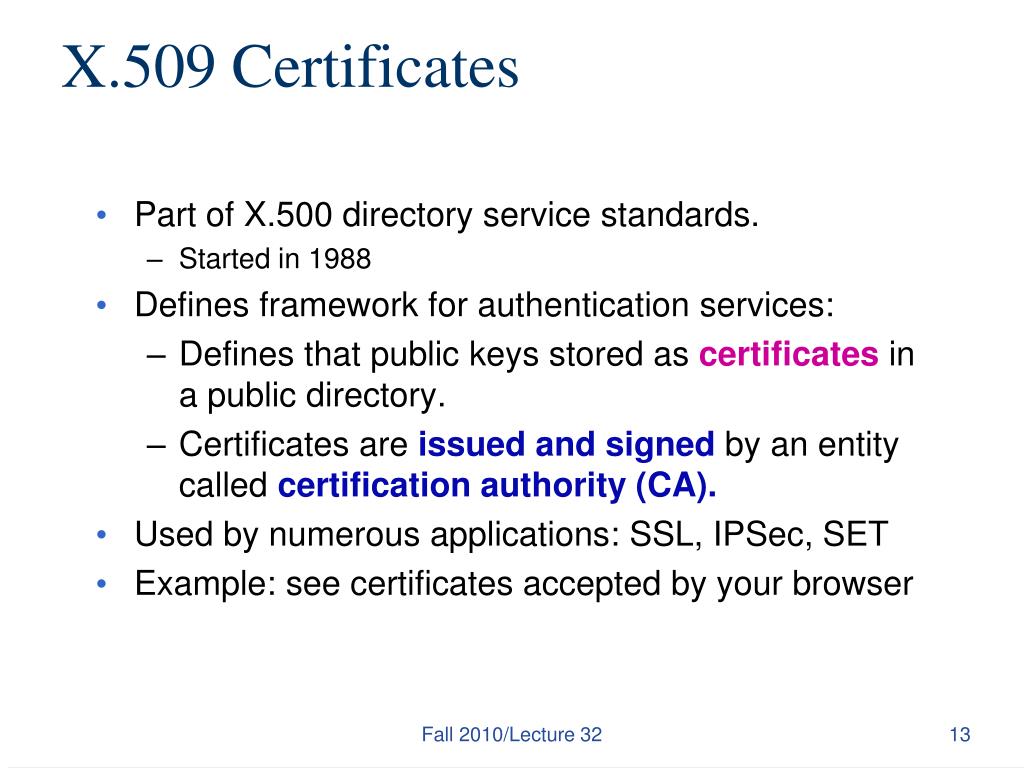 X.509 Certificates

• Part of X.500 directory service standards.
  – Started in 1988
• Defines framework for authentication services:
  – Defines that public keys stored as certificates in a public directory.
  – Certificates are issued and signed by an entity called certification authority (CA).
• Used by numerous applications: SSL, IPSec, SET
• Example: see certificates accepted by your browser

Fall 2010/Lecture 32

13